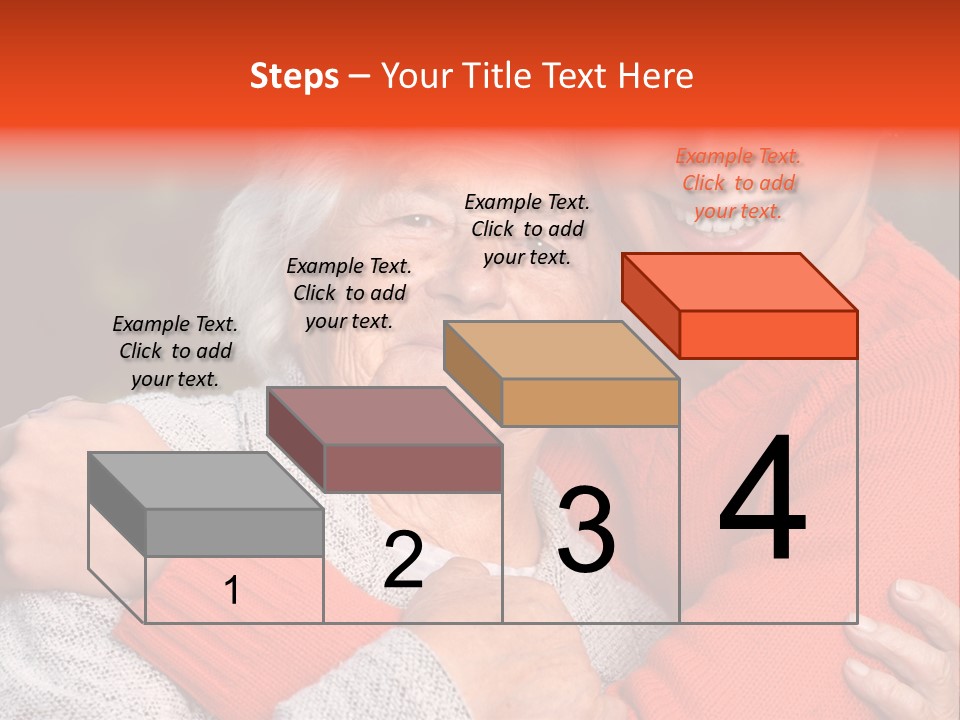 Steps – Your Title Text Here

Example Text. Click to add your text.

Example Text. Click to add your text.

Example Text. Click to add your text.

Example Text. Click to add your text.

1

2

3

4